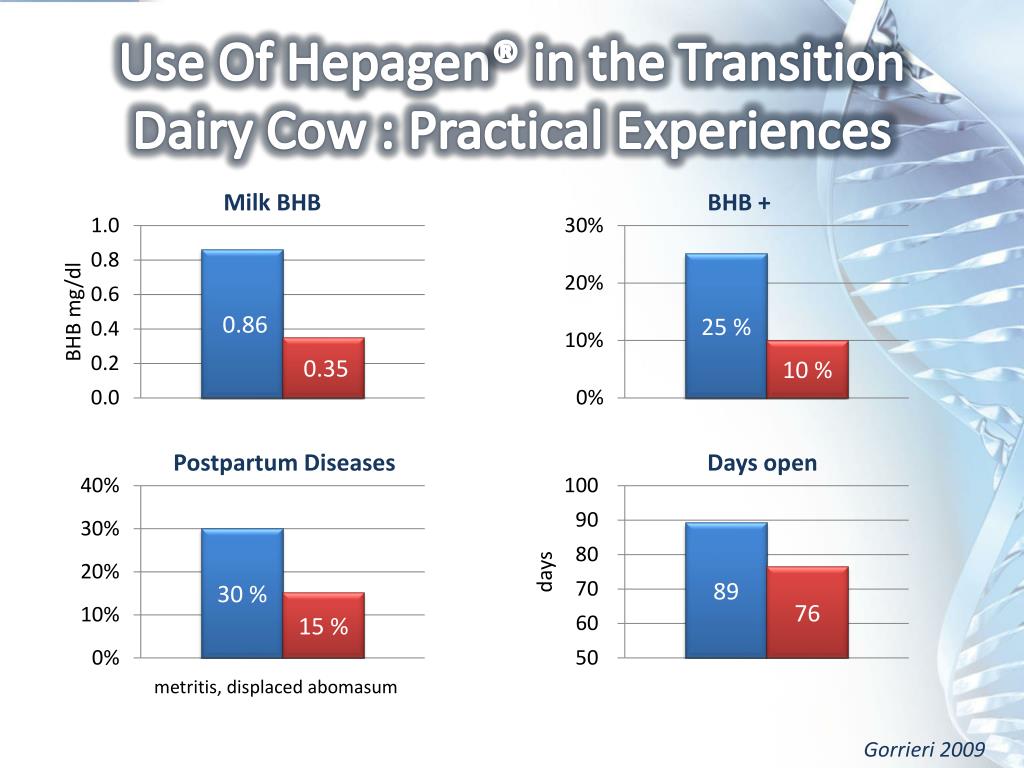 Use Of Hepagen® in the Transition Dairy Cow : Practical Experiences

Milk BHB

BHB mg/dl

1.0
0.8
0.6
0.4
0.2
0.0

0.86
0.35

BHB +

30%
20%
10%
0%

25 %
10 %

Postpartum Diseases

40%
30%
20%
10%
0%

30 %
15 %

metritis, displaced abomasum

Days open

days

100
90
80
70
60
50

89
76

Gorrieri 2009